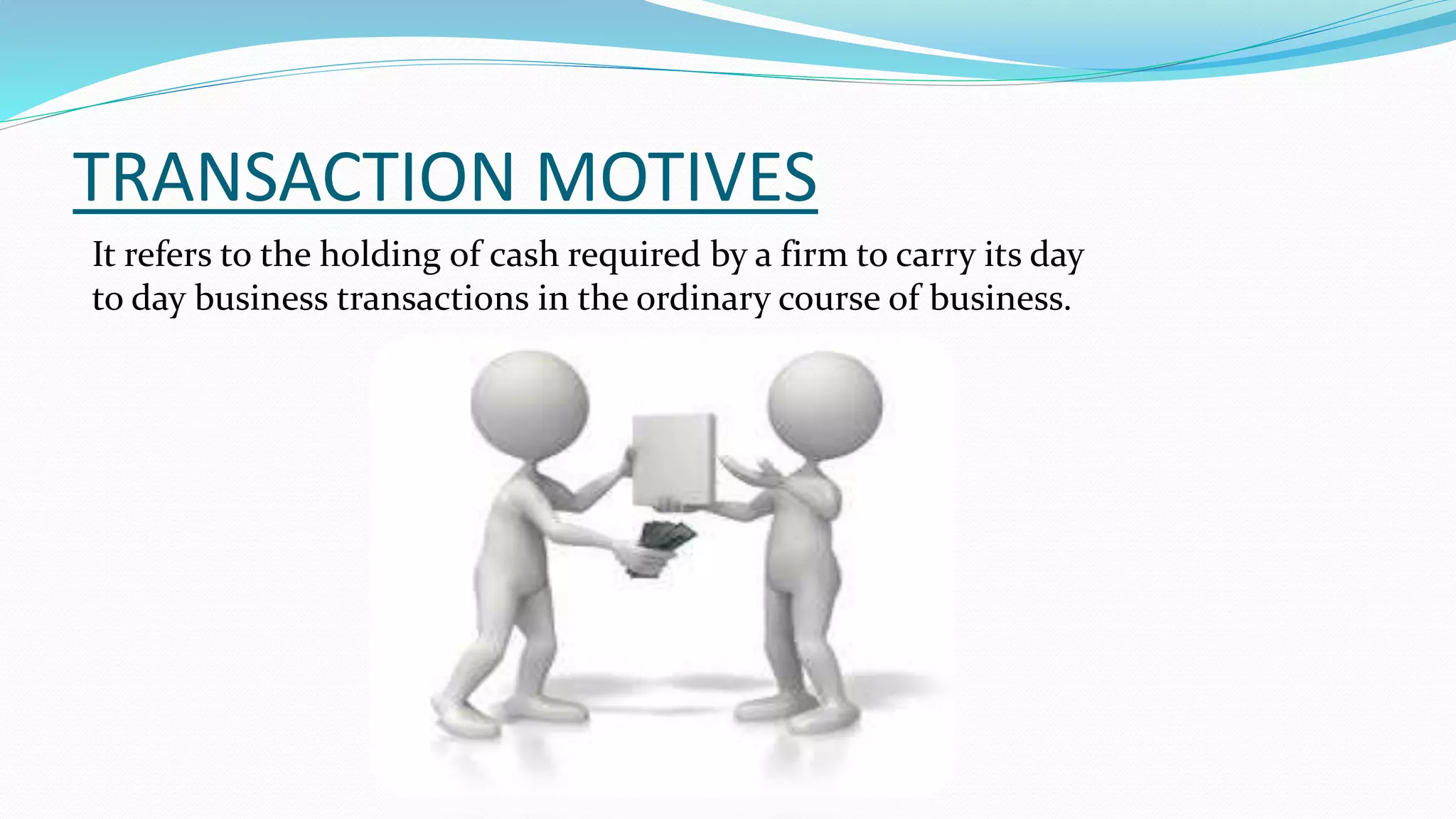 TRANSACTION MOTIVES

It refers to the holding of cash required by a firm to carry its day to day business transactions in the ordinary course of business.